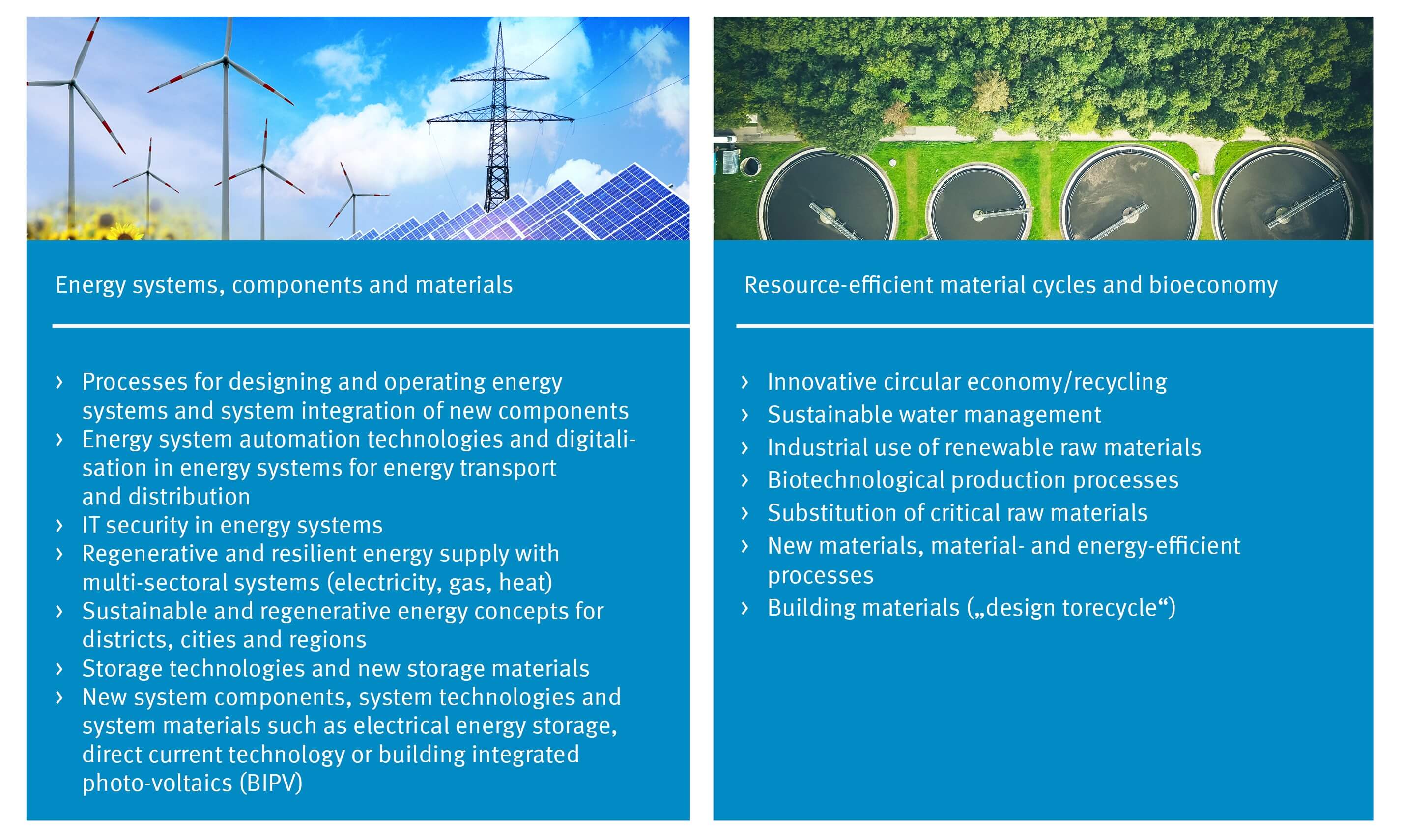 Energy systems, components and materials

› Processes for designing and operating energy systems and system integration of new components
› Energy system automation technologies and digitalisation in energy systems for energy transport and distribution
› IT security in energy systems
› Regenerative and resilient energy supply with multi-sectoral systems (electricity, gas, heat)
› Sustainable and regenerative energy concepts for districts, cities and regions
› Storage technologies and new storage materials
› New system components, system technologies and system materials such as electrical energy storage, direct current technology or building integrated photo-voltaics (BIPV)

Resource-efficient material cycles and bioeconomy

› Innovative circular economy/recycling
› Sustainable water management
› Industrial use of renewable raw materials
› Biotechnological production processes
› Substitution of critical raw materials
› New materials, material- and energy-efficient processes
› Building materials („design torecycle“)